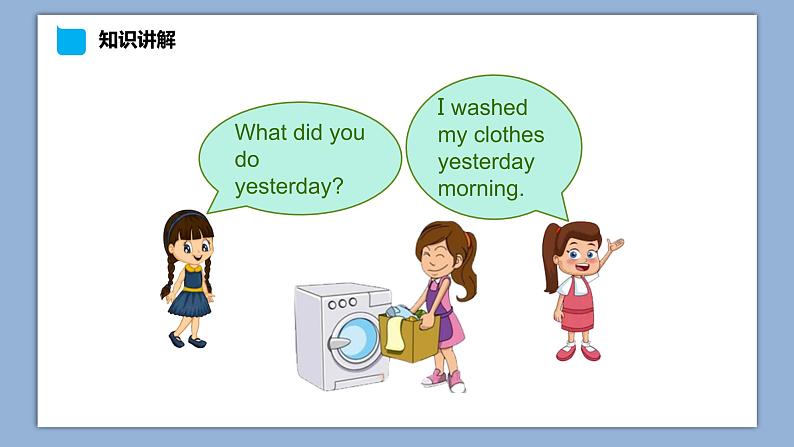 知识讲解

What did you do yesterday?

I washed my clothes yesterday morning.